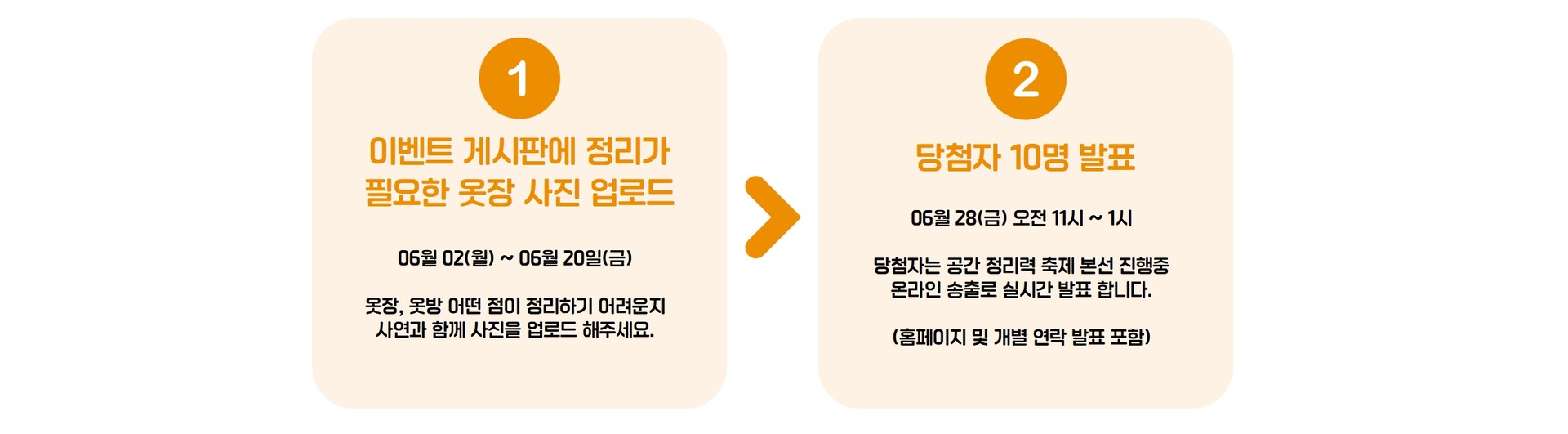 1

이벤트 게시판에 정리가 필요한 옷장 사진 업로드

06월 02(월) ~ 06월 20일(금)

옷장, 옷방 어떤 점이 정리하기 어려운지 사연과 함께 사진을 업로드 해주세요.

2

당첨자 10명 발표

06월 28(금) 오전 11시 ~ 1시

당첨자는 공간 정리력 축제 본선 진행중 온라인 송출로 실시간 발표 합니다.

(홈페이지 및 개별 연락 발표 포함)